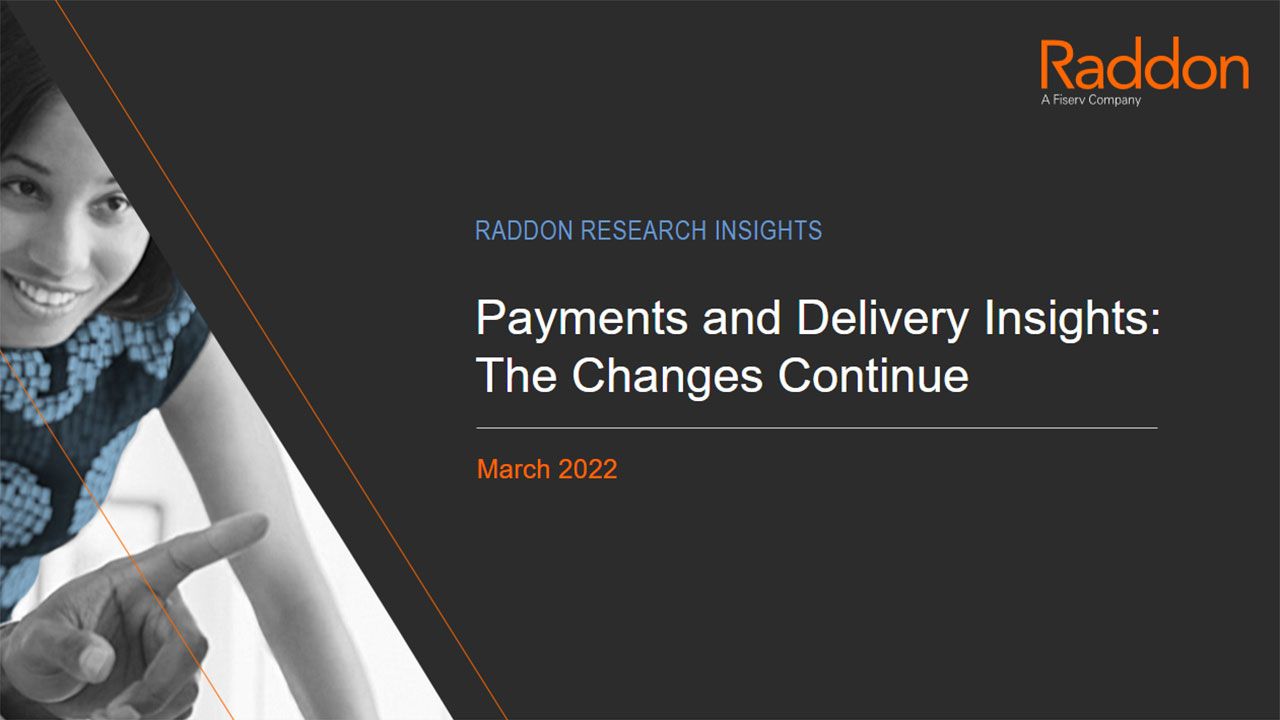 Raddon
A Fiserv Company

RADDON RESEARCH INSIGHTS

Payments and Delivery Insights: The Changes Continue

March 2022